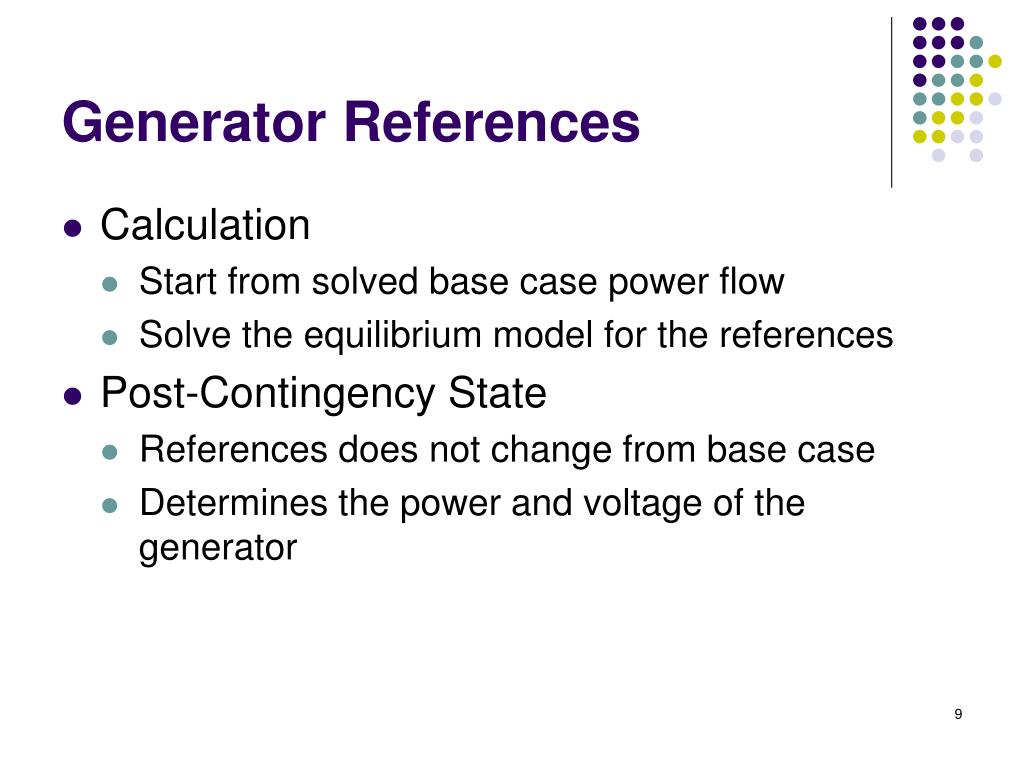 Generator References

- Calculation
  - Start from solved base case power flow
  - Solve the equilibrium model for the references
- Post-Contingency State
  - References does not change from base case
  - Determines the power and voltage of the generator

9